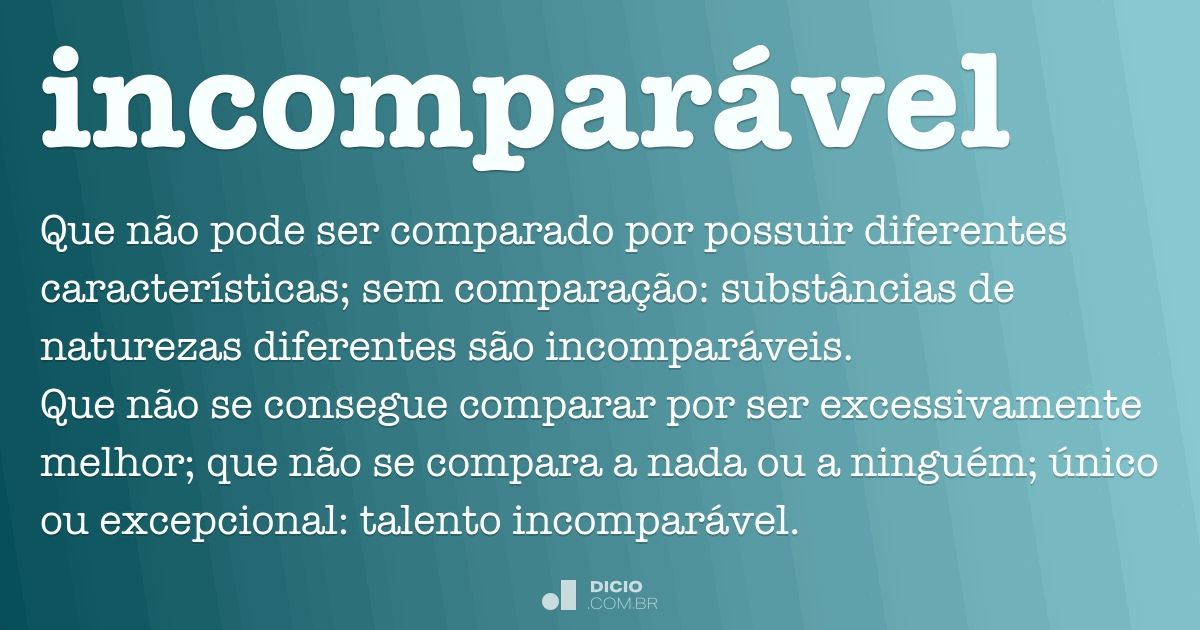 incomparável

Que não pode ser comparado por possuir diferentes características; sem comparação: substâncias de naturezas diferentes são incomparáveis.
Que não se consegue comparar por ser excessivamente melhor; que não se compara a nada ou a ninguém; único ou excepcional: talento incomparável.

DICIO
.COM.BR